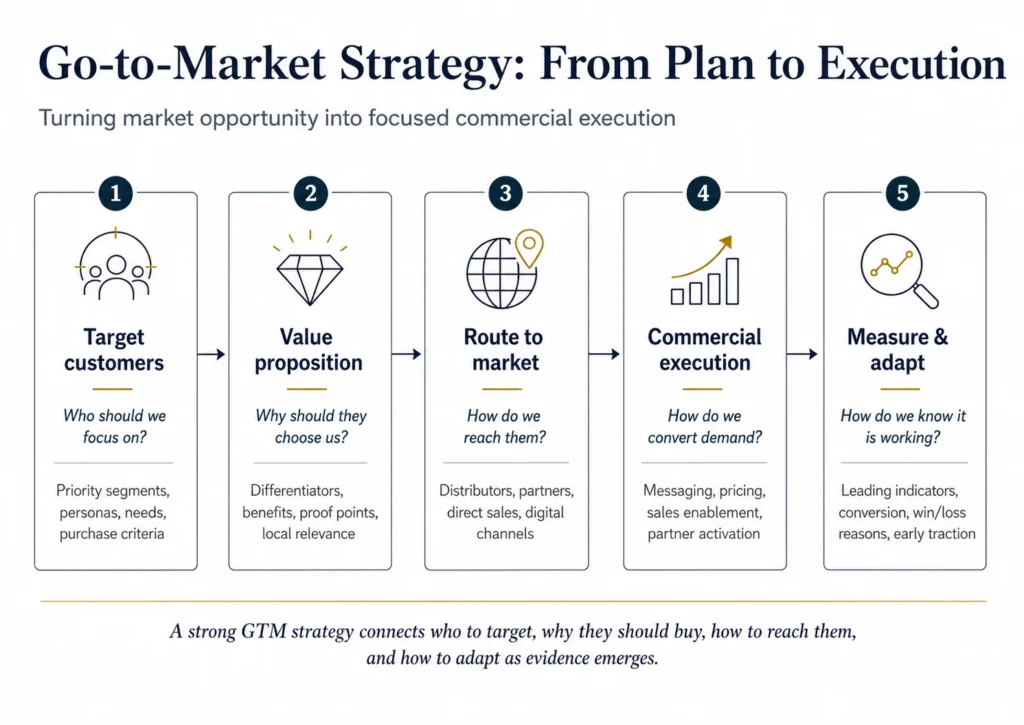 Go-to-Market Strategy: From Plan to Execution

Turning market opportunity into focused commercial execution

1

Target customers

Who should we focus on?

Priority segments, personas, needs, purchase criteria

2

Value proposition

Why should they choose us?

Differentiators, benefits, proof points, local relevance

3

Route to market

How do we reach them?

Distributors, partners, direct sales, digital channels

4

Commercial execution

How do we convert demand?

Messaging, pricing, sales enablement, partner activation

5

Measure & adapt

How do we know it is working?

Leading indicators, conversion, win/loss reasons, early traction

A strong GTM strategy connects who to target, why they should buy, how to reach them, and how to adapt as evidence emerges.